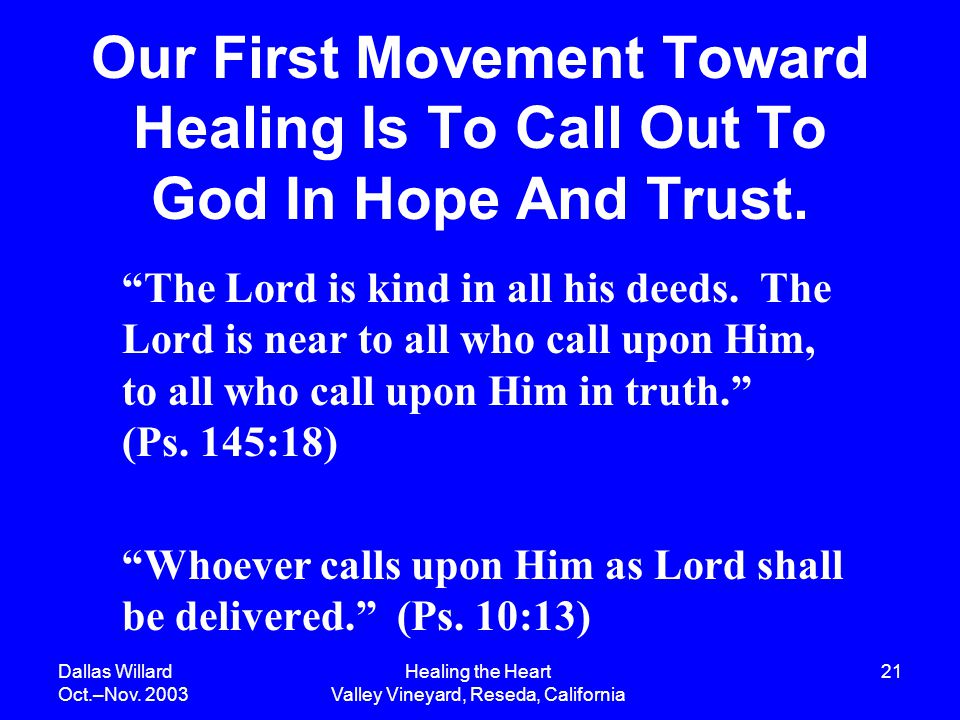 Our First Movement Toward Healing Is To Call Out To God In Hope And Trust.

“The Lord is kind in all his deeds.  The Lord is near to all who call upon Him, to all who call upon Him in truth.” (Ps. 145:18)

“Whoever calls upon Him as Lord shall be delivered.”  (Ps. 10:13)

Dallas Willard
Oct.–Nov. 2003

Healing the Heart
Valley Vineyard, Reseda, California

21